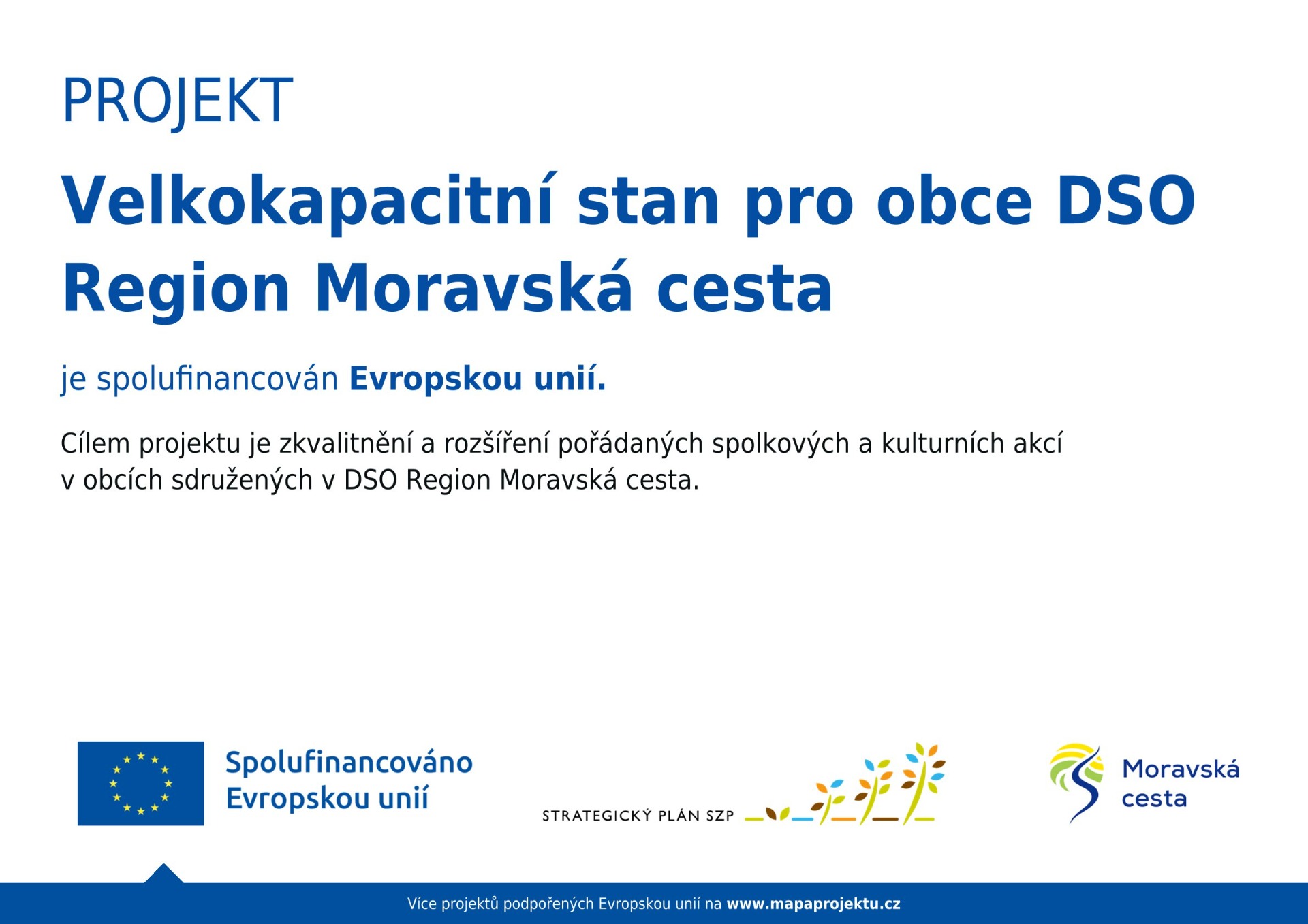 PROJEKT

Velkokapacitní stan pro obce DSO Region Moravská cesta

je spolufinancován Evropskou unií.

Cílem projektu je zkvalitnění a rozšíření pořádaných spolkových a kulturních akcí v obcích sdružených v DSO Region Moravská cesta.

Spolufinancováno Evropskou unií

STRATEGICKÝ PLÁN SZP

Moravská cesta

Více projektů podpořených Evropskou unií na www.mapaprojektu.cz